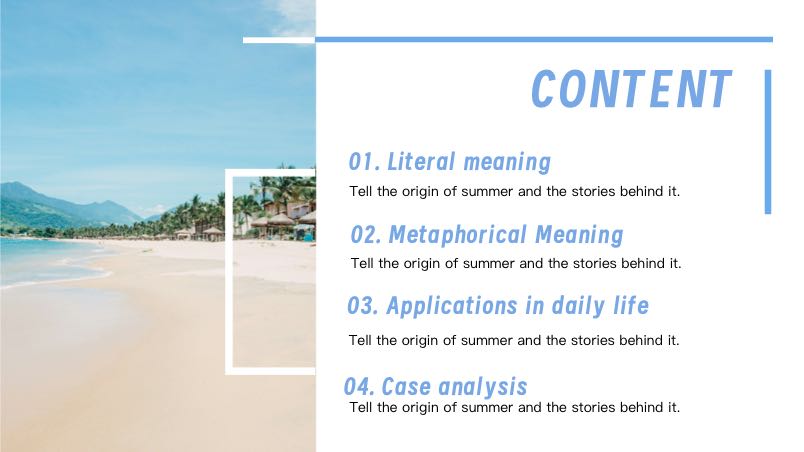 CONTENT

01. Literal meaning
Tell the origin of summer and the stories behind it.

02. Metaphorical Meaning
Tell the origin of summer and the stories behind it.

03. Applications in daily life
Tell the origin of summer and the stories behind it.

04. Case analysis
Tell the origin of summer and the stories behind it.